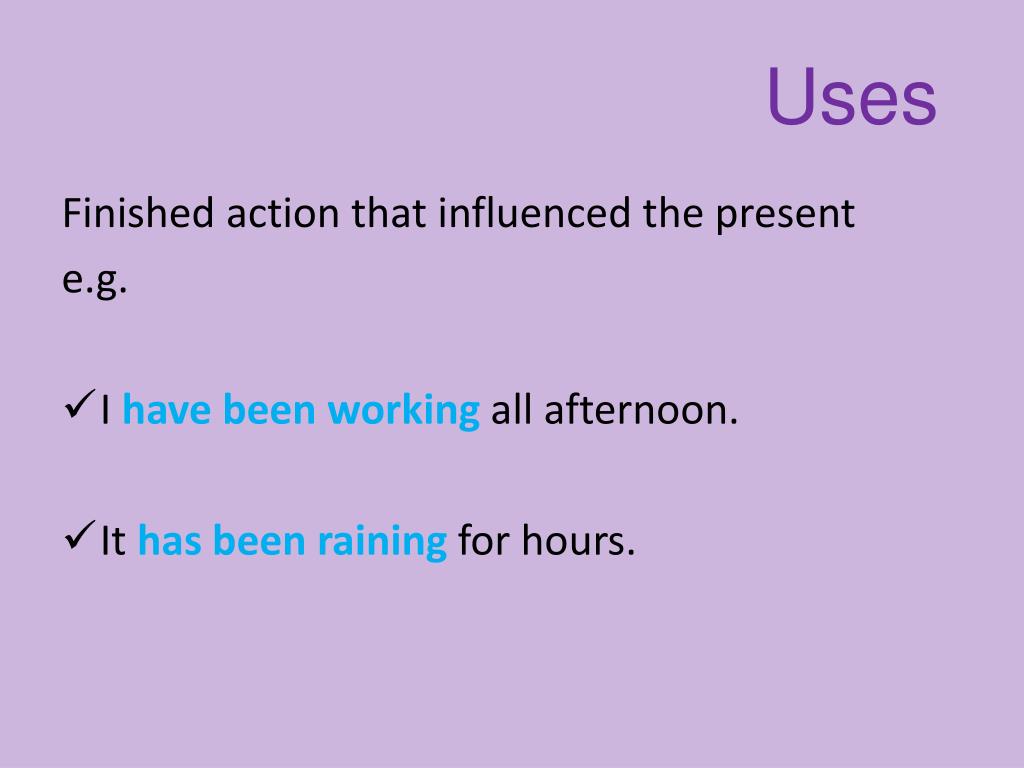 Uses

Finished action that influenced the present e.g.

✓ I have been working all afternoon.

✓ It has been raining for hours.